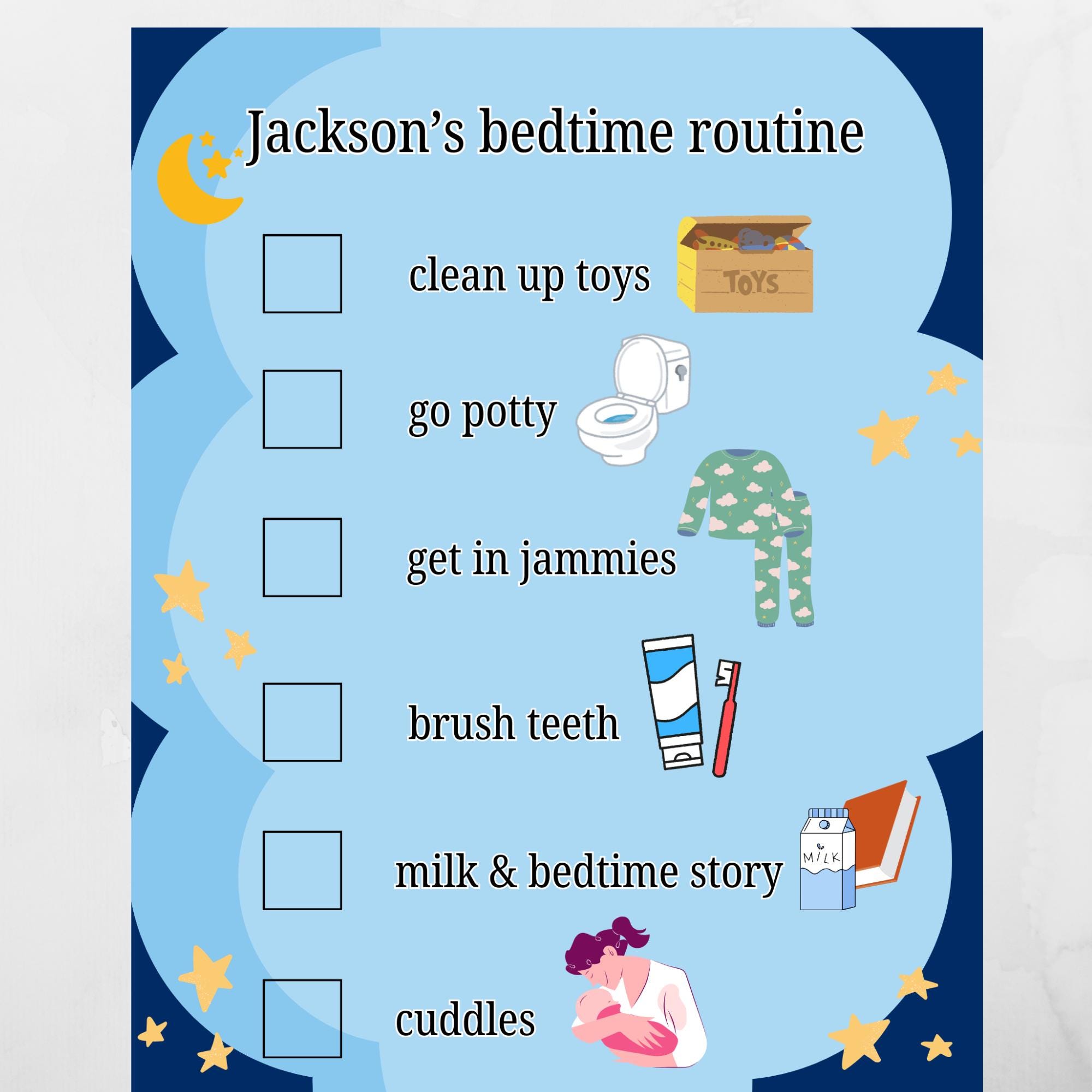 Jackson’s bedtime routine

clean up toys

TOYS

go potty

get in jammies

brush teeth

milk & bedtime story

MILK

cuddles